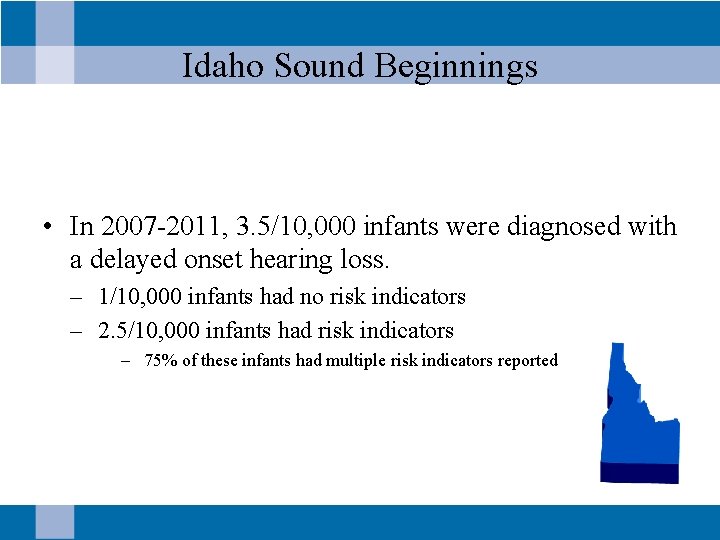 Idaho Sound Beginnings

• In 2007-2011, 3.5/10,000 infants were diagnosed with a delayed onset hearing loss.

– 1/10,000 infants had no risk indicators

– 2.5/10,000 infants had risk indicators

– 75% of these infants had multiple risk indicators reported